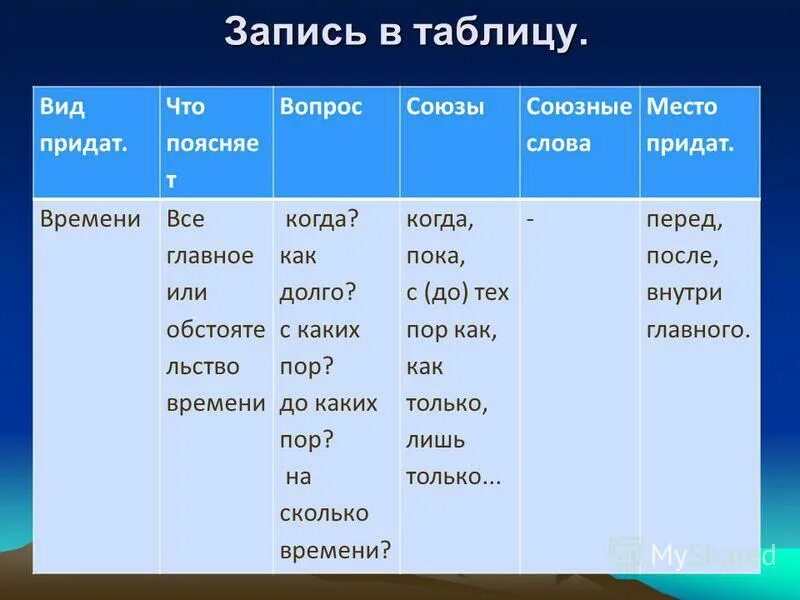 Запись в таблицу.

| Вид придат. | Что поясняет | Вопрос | Союзы | Союзные слова | Место придат. |
|---|---|---|---|---|---|
| Времени | Все главное или обстоятельство времени | когда? как долго? с каких пор? до каких пор? на сколько времени? | когда, пока, с (до) тех пор как, как только, лишь только... | - | перед, после, внутри главного. |

MyShared